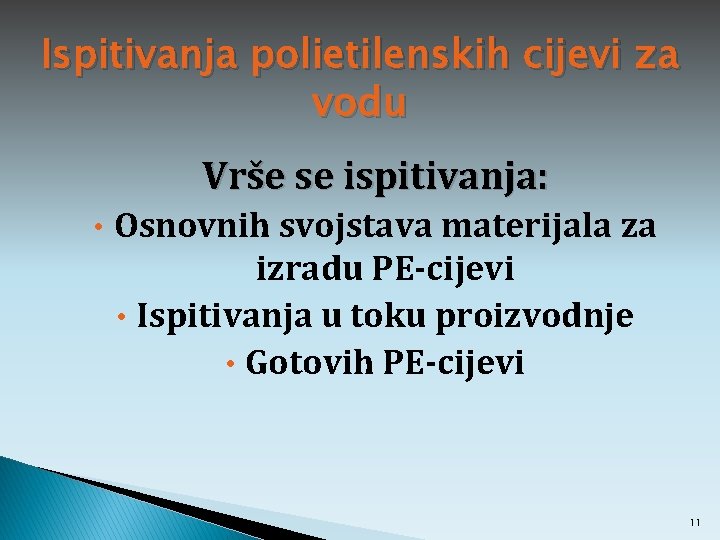 Ispitivanja polietilenskih cijevi za vodu

Vrše se ispitivanja:

• Osnovnih svojstava materijala za izradu PE-cijevi

• Ispitivanja u toku proizvodnje

• Gotovih PE-cijevi

11